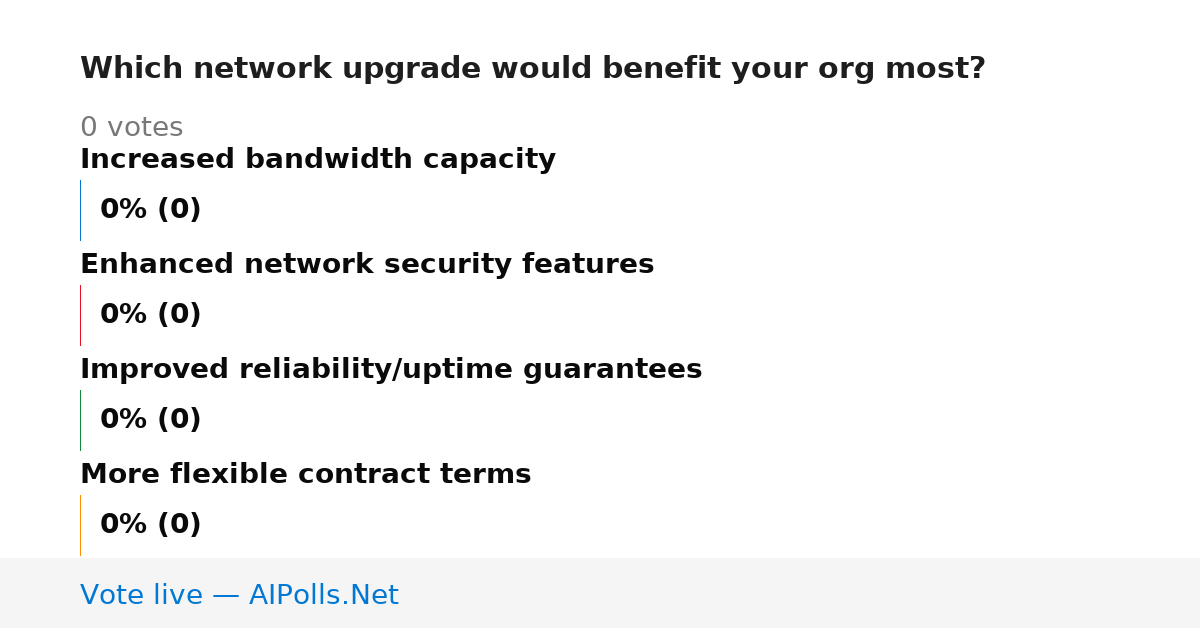 Which network upgrade would benefit your org most?

0 votes

Increased bandwidth capacity

0% (0)

Enhanced network security features

0% (0)

Improved reliability/uptime guarantees

0% (0)

More flexible contract terms

0% (0)

Vote live — AIPolls.Net